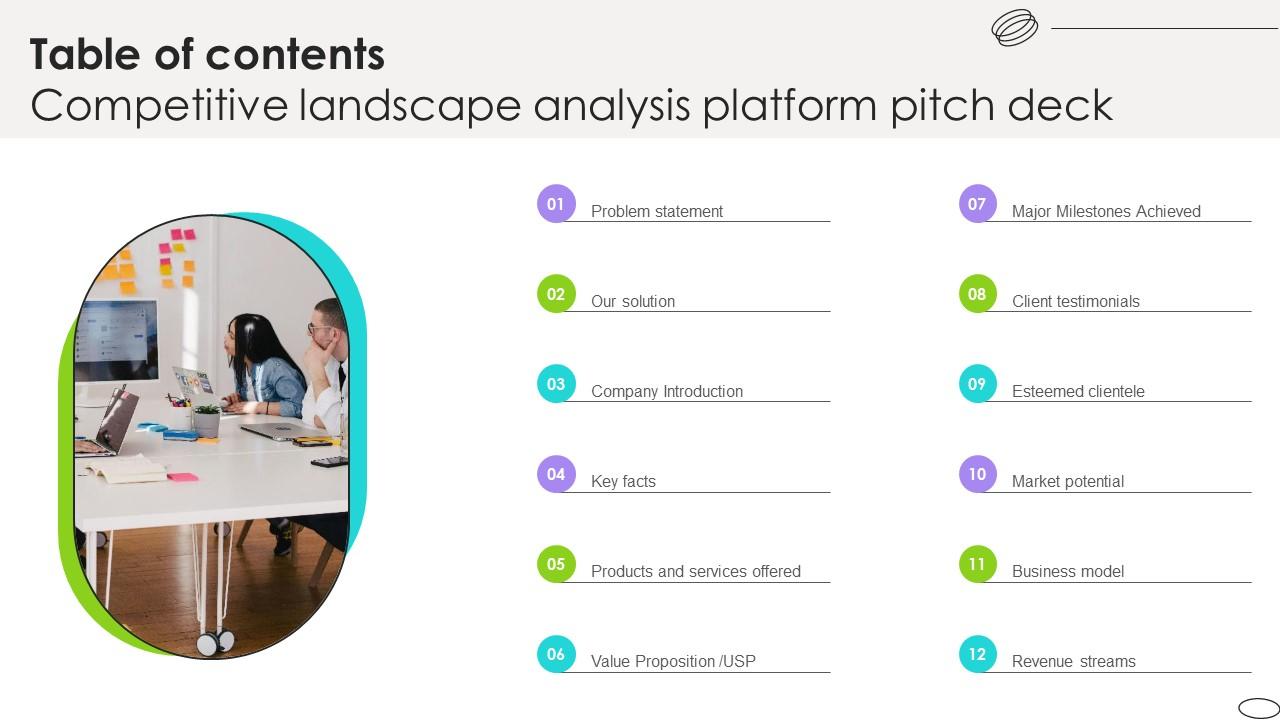 Table of contents
Competitive landscape analysis platform pitch deck

01 Problem statement

02 Our solution

03 Company Introduction

04 Key facts

05 Products and services offered

06 Value Proposition /USP

07 Major Milestones Achieved

08 Client testimonials

09 Esteemed clientele

10 Market potential

11 Business model

12 Revenue streams